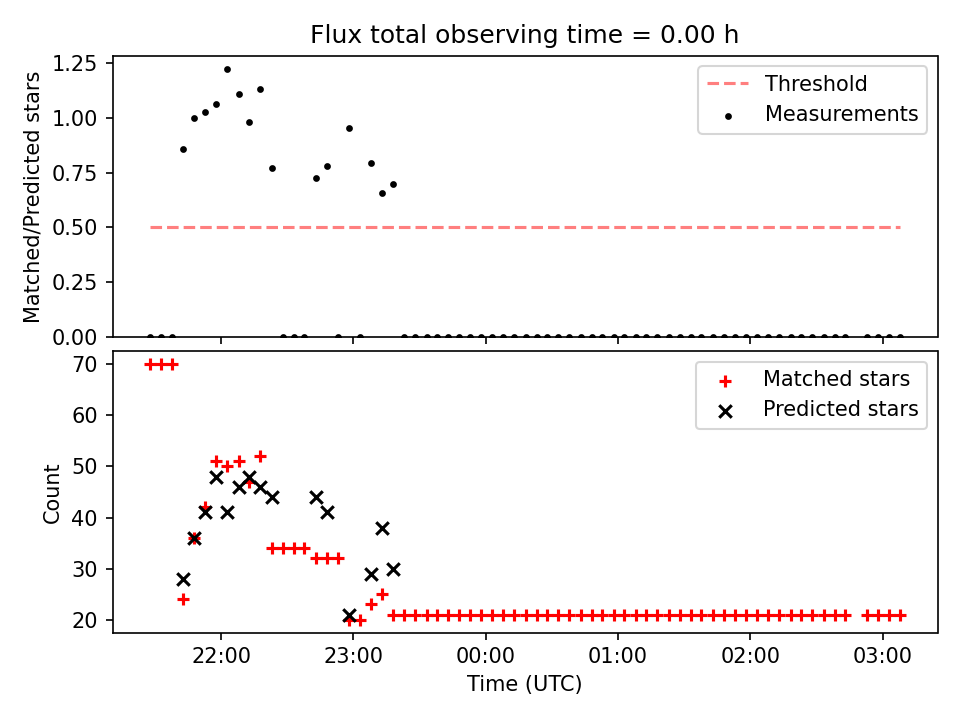 Flux total observing time = 0.00 h

Matched/Predicted stars

1.25
1.00
0.75
0.50
0.25
0.00

Threshold
Measurements

Count

70
60
50
40
30
20

Matched stars
Predicted stars

22:00
23:00
00:00
01:00
02:00
03:00

Time (UTC)